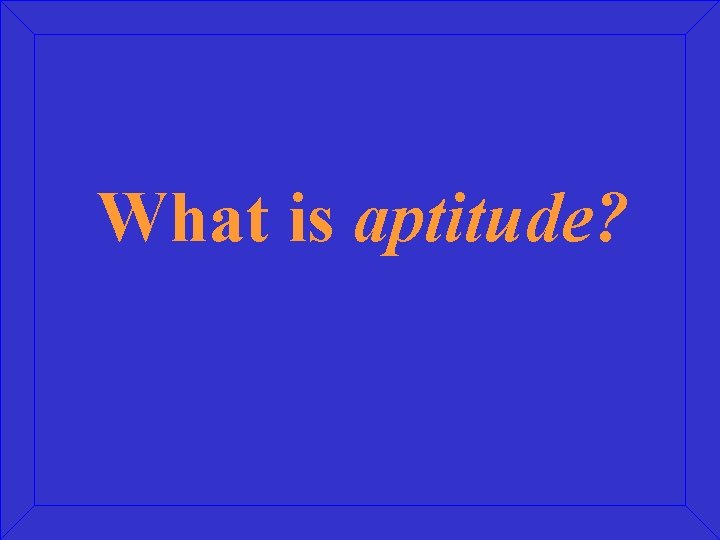 What is aptitude?